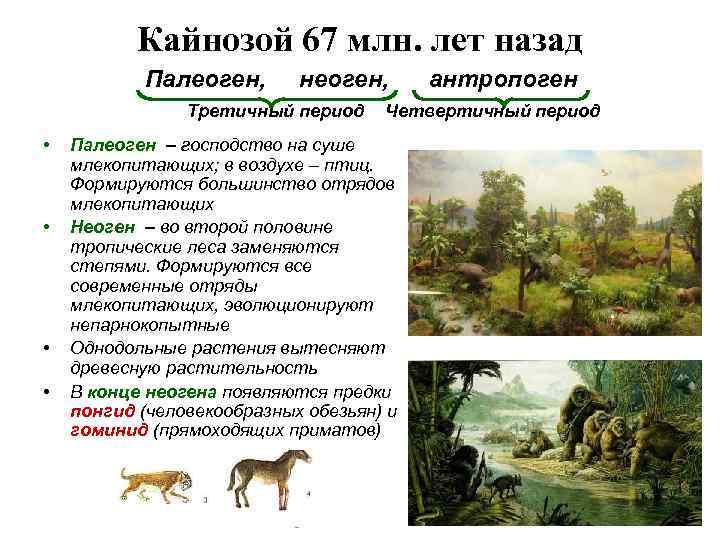 Кайнозой 67 млн. лет назад

Палеоген, неоген, антропоген

Третичный период Четвертичный период

• Палеоген – господство на суше млекопитающих; в воздухе – птиц. Формируются большинство отрядов млекопитающих

• Неоген – во второй половине тропические леса заменяются степями. Формируются все современные отряды млекопитающих, эволюционируют непарнокопытные

• Однодольные растения вытесняют древесную растительность

• В конце неогена появляются предки понгид (человекообразных обезьян) и гоминид (прямоходящих приматов)

3 4